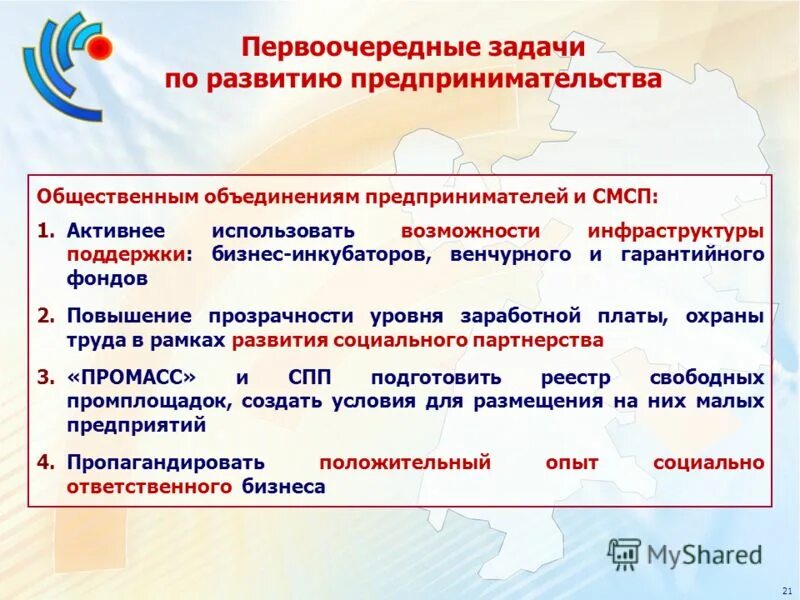 Первоочередные задачи по развитию предпринимательства

Общественным объединениям предпринимателей и СМСП:

1. Активнее использовать возможности инфраструктуры поддержки: бизнес-инкубаторов, венчурного и гарантийного фондов

2. Повышение прозрачности уровня заработной платы, охраны труда в рамках развития социального партнерства

3. «ПРОМАСС» и СПП подготовить реестр свободных промплощадок, создать условия для размещения на них малых предприятий

4. Пропагандировать положительный опыт социально ответственного бизнеса

MyShared

21